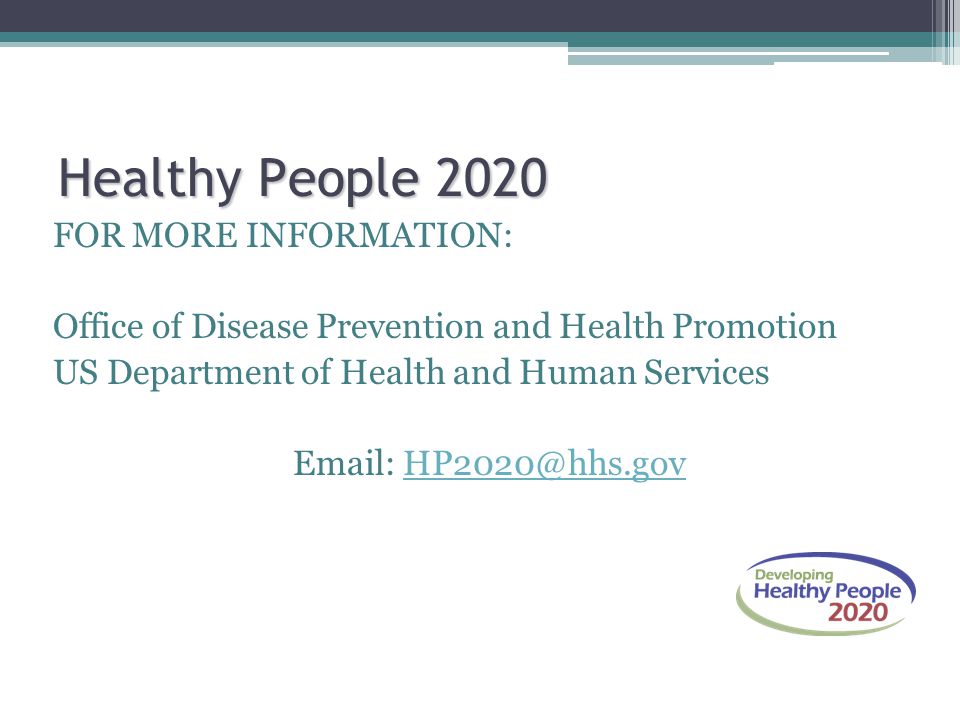 Healthy People 2020

FOR MORE INFORMATION:

Office of Disease Prevention and Health Promotion
US Department of Health and Human Services

Email: HP2020@hhs.gov

Developing
Healthy People
2020